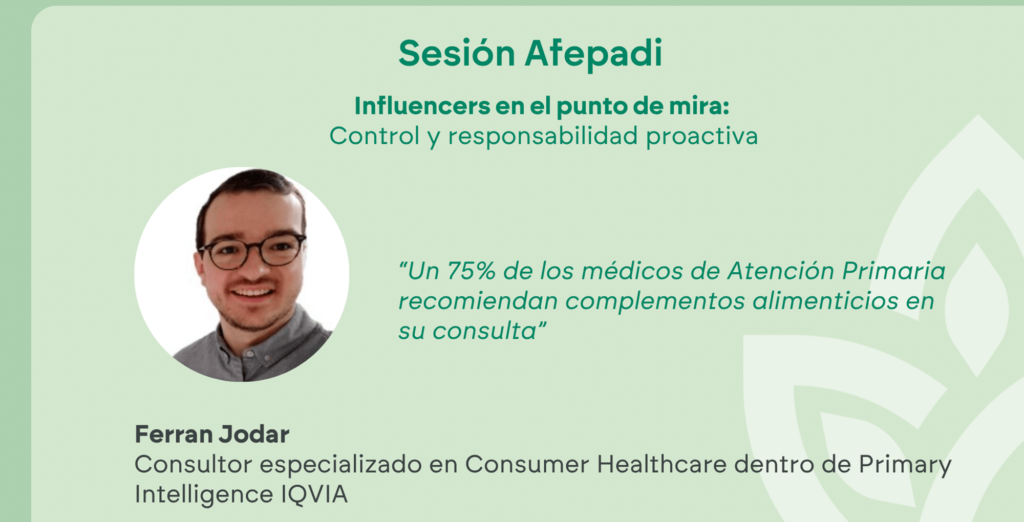 Sesión Afepadi

Influencers en el punto de mira:
Control y responsabilidad proactiva

"Un 75% de los médicos de Atención Primaria recomiendan complementos alimenticios en su consulta"

Ferran Jodar
Consultor especializado en Consumer Healthcare dentro de Primary Intelligence IQVIA